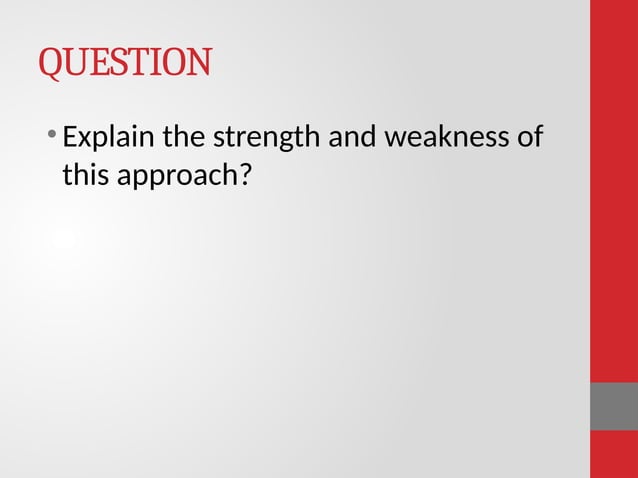 QUESTION

• Explain the strength and weakness of this approach?